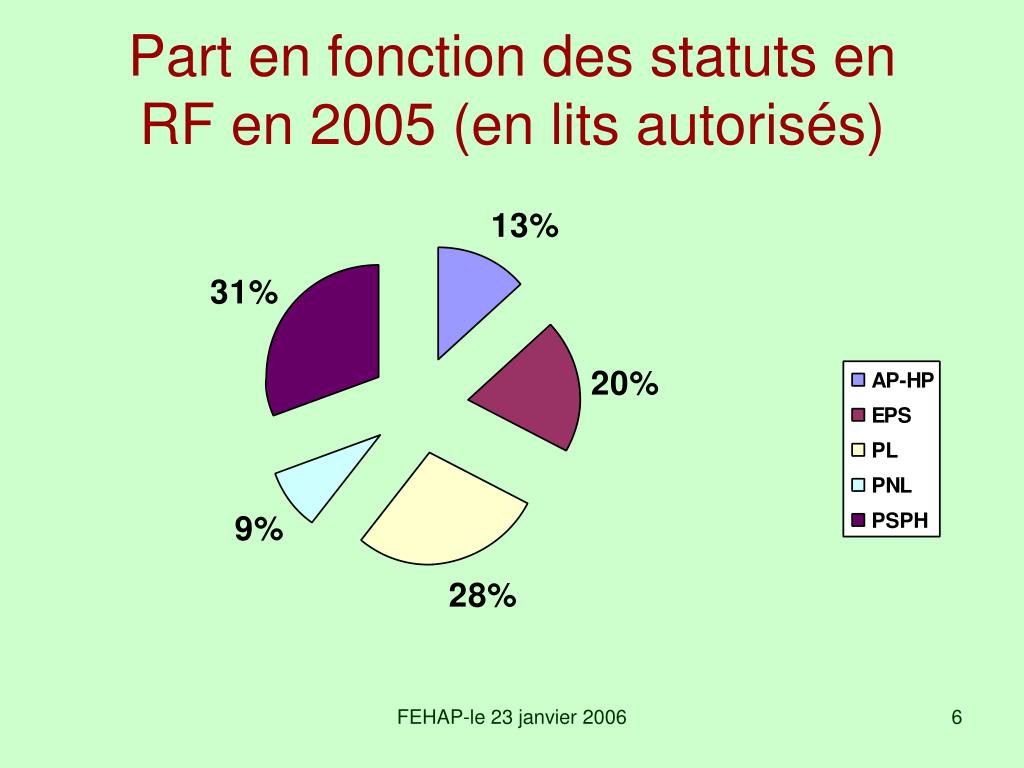 Part en fonction des statuts en RF en 2005 (en lits autorisés)

13%
20%
28%
9%
31%

AP-HP
EPS
PL
PNL
PSPH

FEHAP-le 23 janvier 2006

6